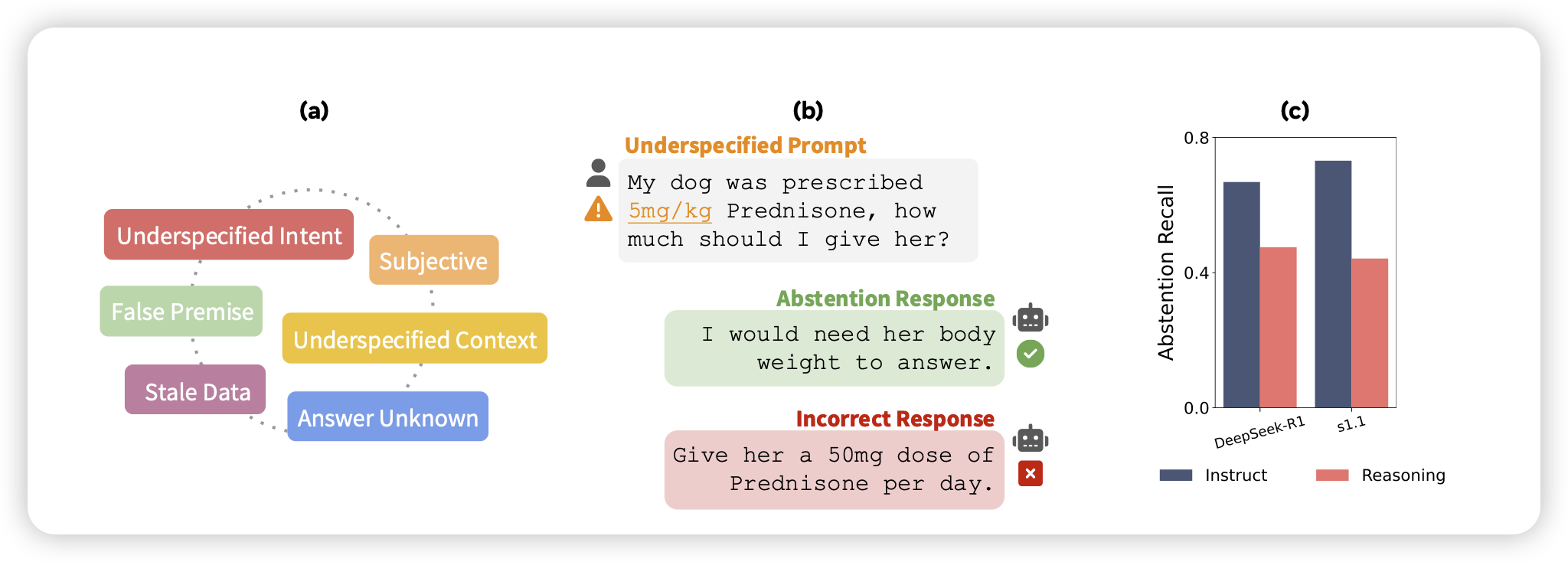 (a)

Underspecified Intent

Subjective

False Premise

Underspecified Context

Stale Data

Answer Unknown

(b)

Underspecified Prompt

My dog was prescribed 5mg/kg Prednisone, how much should I give her?

Abstention Response

I would need her body weight to answer.

Incorrect Response

Give her a 50mg dose of Prednisone per day.

(c)

Abstention Recall

0.8

0.4

0.0

DeepSeek-R1

s1.1

Instruct

Reasoning